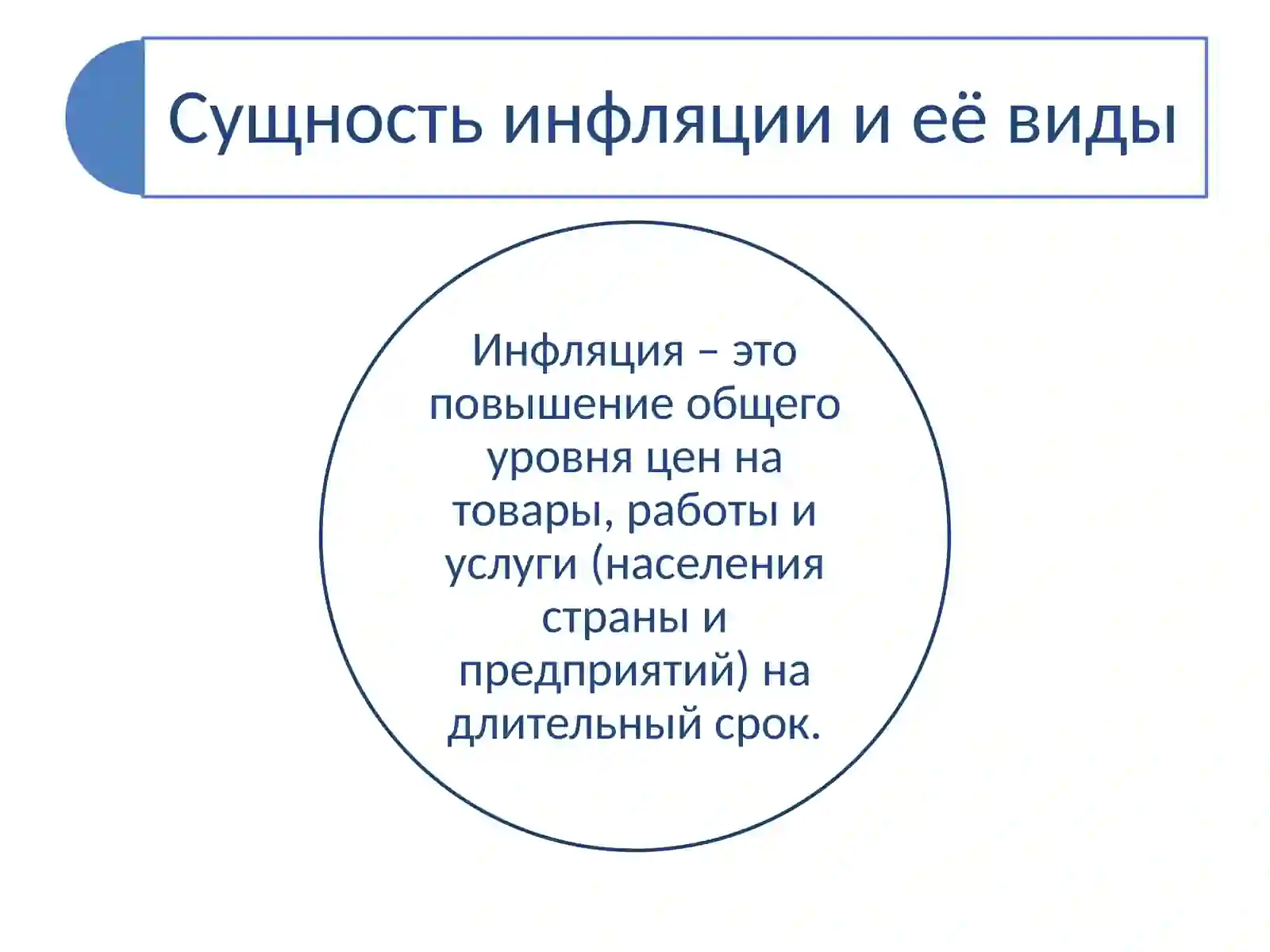 Сущность инфляции и её виды

Инфляция – это повышение общего уровня цен на товары, работы и услуги (населения страны и предприятий) на длительный срок.